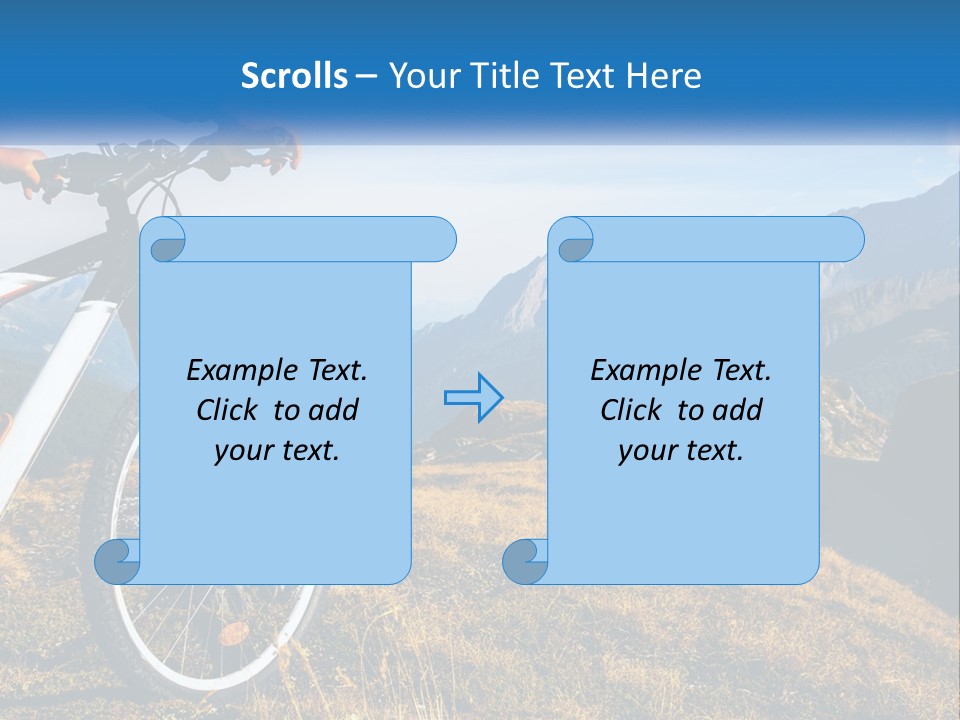 Scrolls – Your Title Text Here

Example Text. Click to add your text.

Example Text. Click to add your text.